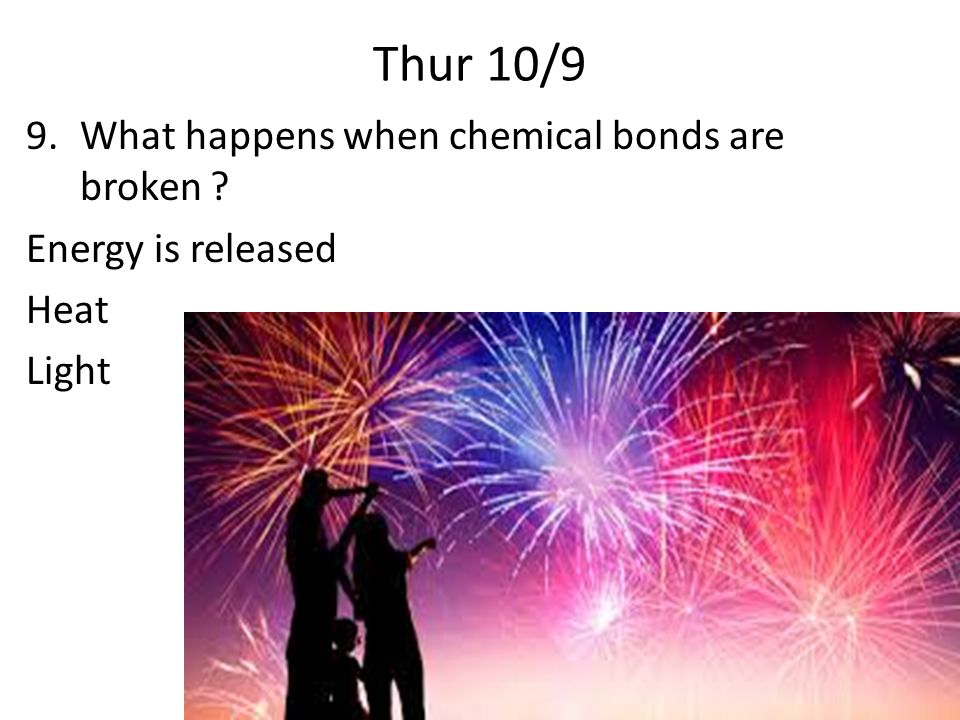 Thur 10/9

9. What happens when chemical bonds are broken ?

Energy is released

Heat

Light